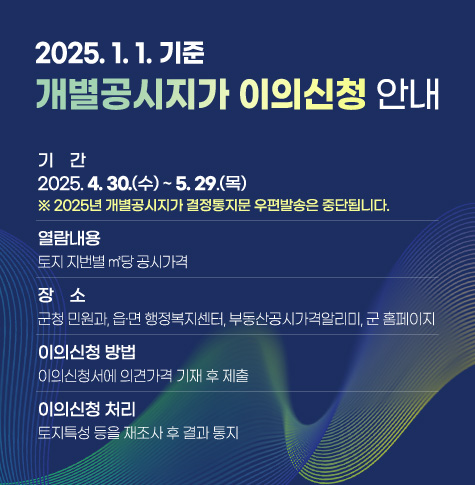 2025. 1. 1. 기준
개별공시지가 이의신청 안내

기 간
2025. 4. 30.(수) ~ 5. 29.(목)
※ 2025년 개별공시지가 결정통지문 우편발송은 중단됩니다.

열람내용
토지 지번별 ㎡당 공시가격

장 소
군청 민원과, 읍·면 행정복지센터, 부동산공시가격알리미, 군 홈페이지

이의신청 방법
이의신청서에 의견가격 기재 후 제출

이의신청 처리
토지특성 등을 재조사 후 결과 통지